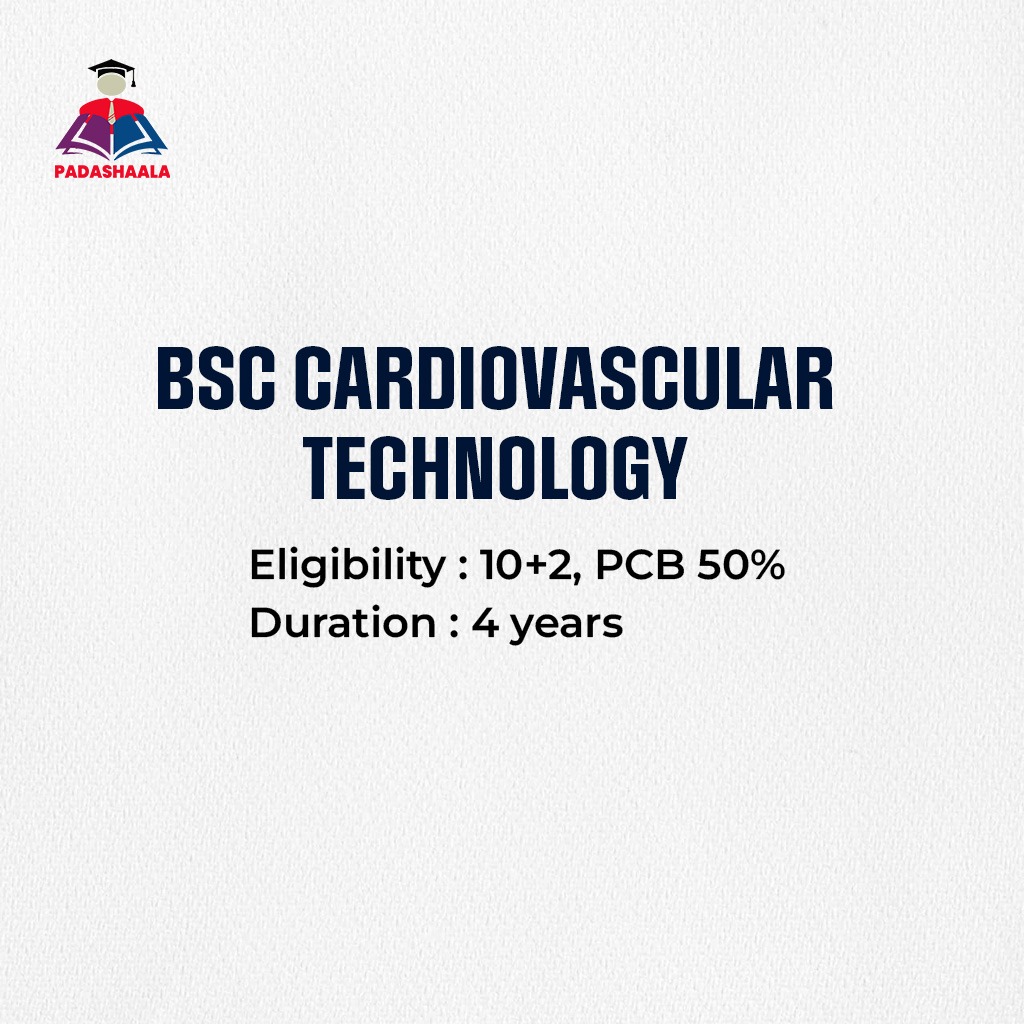 PADASHAALA

BSC CARDIOVASCULAR TECHNOLOGY

Eligibility : 10+2, PCB 50%
Duration : 4 years